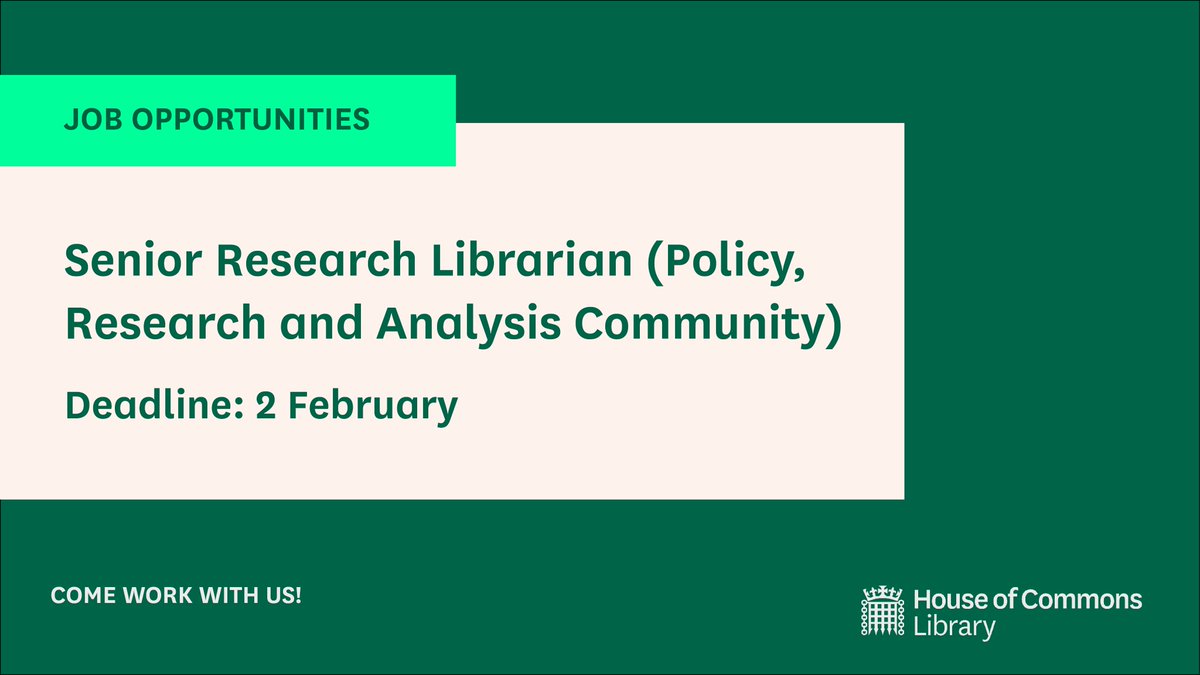 JOB OPPORTUNITIES

Senior Research Librarian (Policy, Research and Analysis Community)

Deadline: 2 February

COME WORK WITH US!

House of Commons Library